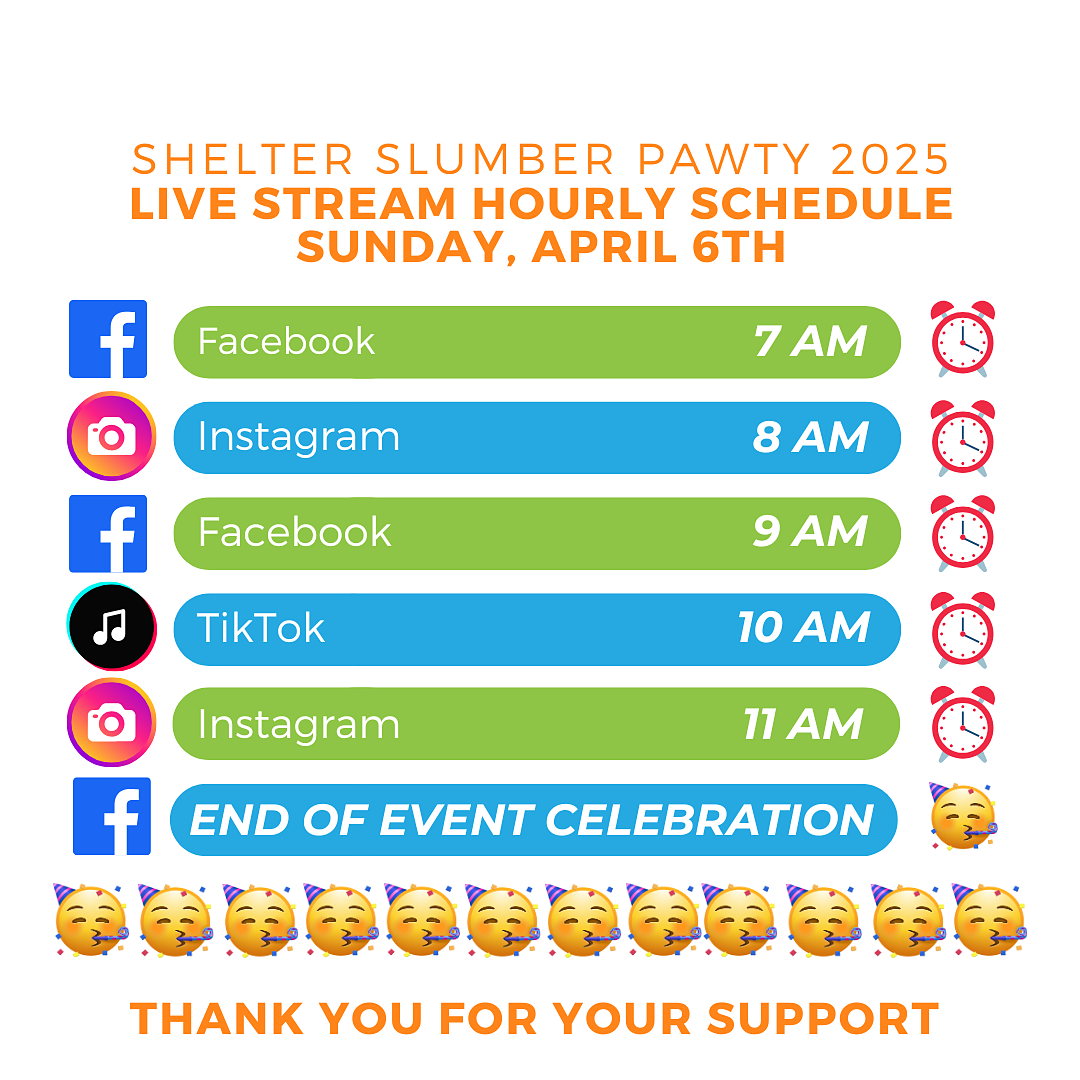 SHELTER SLUMBER PAWTY 2025
LIVE STREAM HOURLY SCHEDULE
SUNDAY, APRIL 6TH

Facebook 7 AM

Instagram 8 AM

Facebook 9 AM

TikTok 10 AM

Instagram 11 AM

END OF EVENT CELEBRATION

THANK YOU FOR YOUR SUPPORT